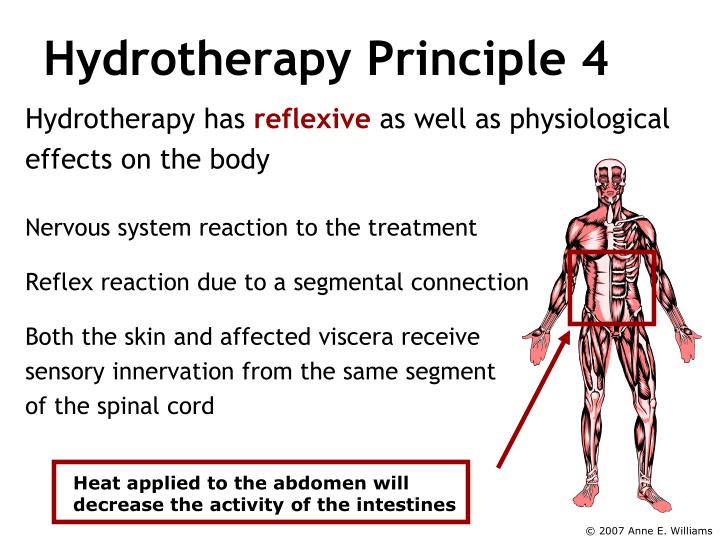 Hydrotherapy Principle 4

Hydrotherapy has reflexive as well as physiological effects on the body

Nervous system reaction to the treatment

Reflex reaction due to a segmental connection

Both the skin and affected viscera receive sensory innervation from the same segment of the spinal cord

Heat applied to the abdomen will decrease the activity of the intestines

© 2007 Anne E. Williams